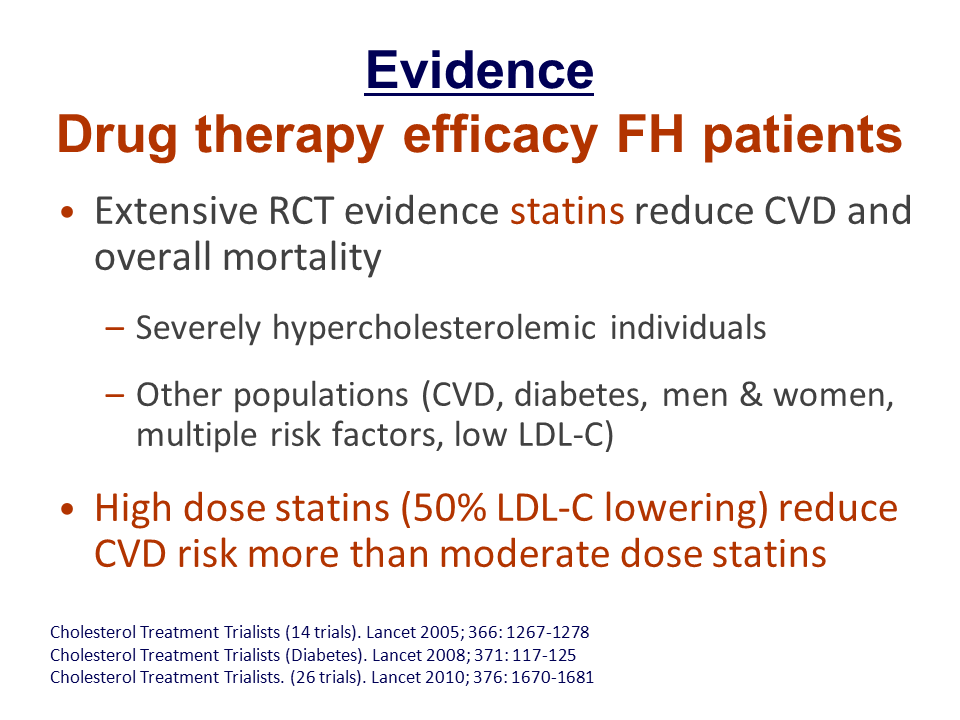 Evidence
Drug therapy efficacy FH patients

• Extensive RCT evidence statins reduce CVD and overall mortality

– Severely hypercholesterolemic individuals

– Other populations (CVD, diabetes, men & women, multiple risk factors, low LDL-C)

• High dose statins (50% LDL-C lowering) reduce CVD risk more than moderate dose statins

Cholesterol Treatment Trialists (14 trials). Lancet 2005; 366: 1267-1278
Cholesterol Treatment Trialists (Diabetes). Lancet 2008; 371: 117-125
Cholesterol Treatment Trialists. (26 trials). Lancet 2010; 376: 1670-1681